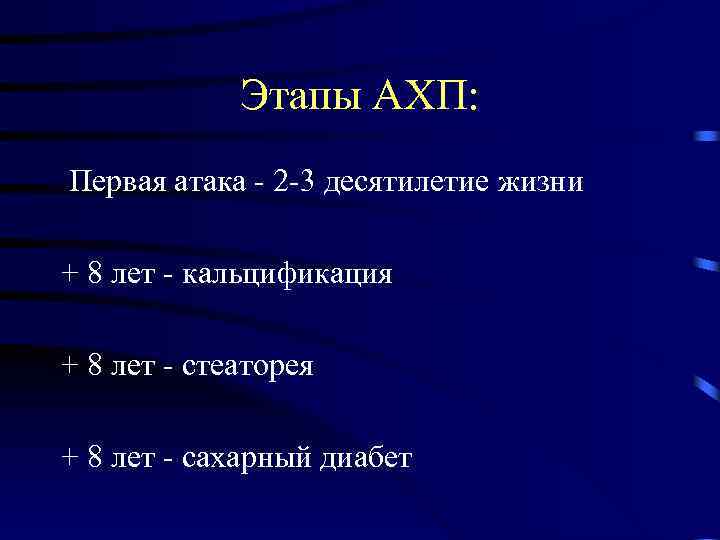 Этапы АХП:

Первая атака - 2-3 десятилетие жизни

+ 8 лет - кальцификация

+ 8 лет - стеаторея

+ 8 лет - сахарный диабет